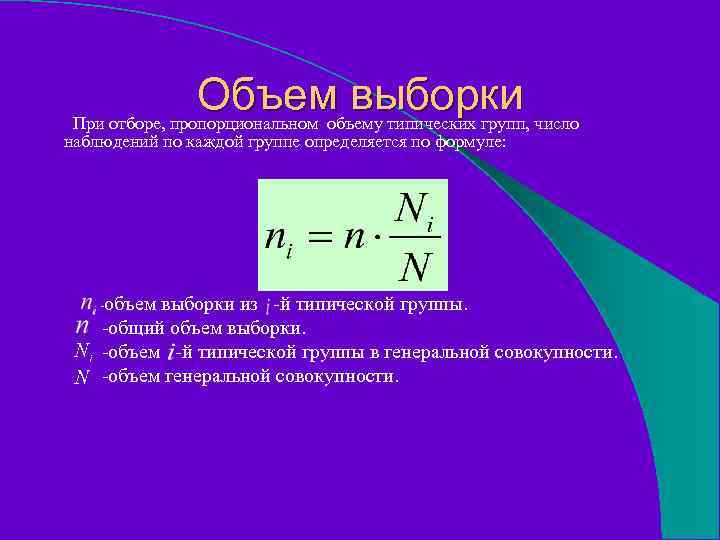 Объем выборки

При отборе, пропорциональном объему типических групп, число наблюдений по каждой группе определяется по формуле:

$n_i = n \cdot \frac{N_i}{N}$

$n_i$ -объем выборки из $i$ -й типической группы.
$n$ -общий объем выборки.
$N_i$ -объем $i$ -й типической группы в генеральной совокупности.
$N$ -объем генеральной совокупности.